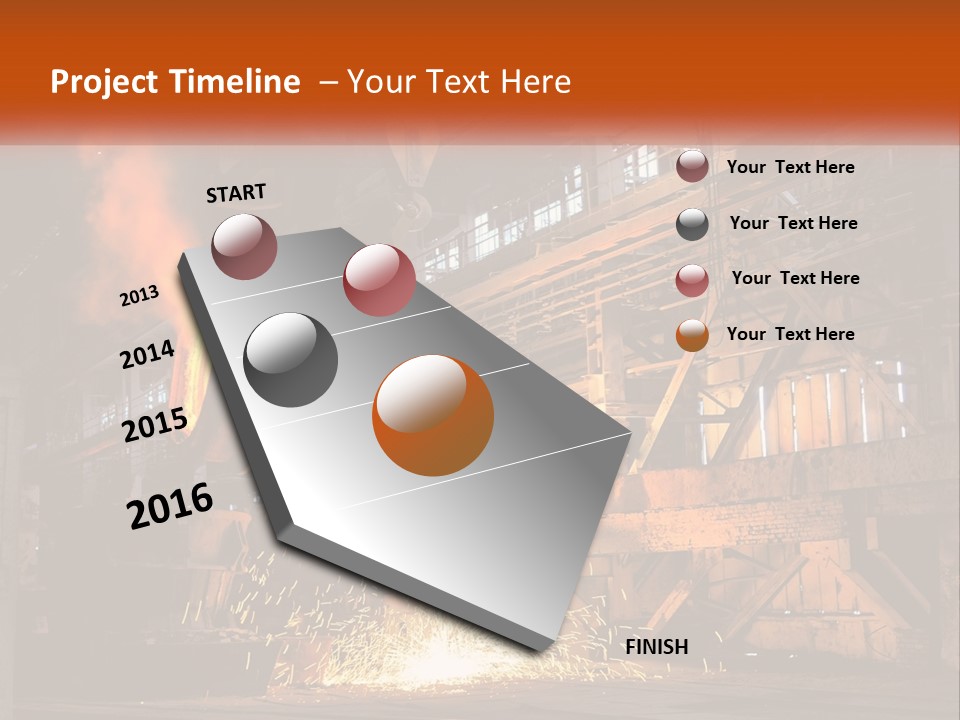 Project Timeline – Your Text Here

START

2013

2014

2015

2016

FINISH

Your Text Here

Your Text Here

Your Text Here

Your Text Here